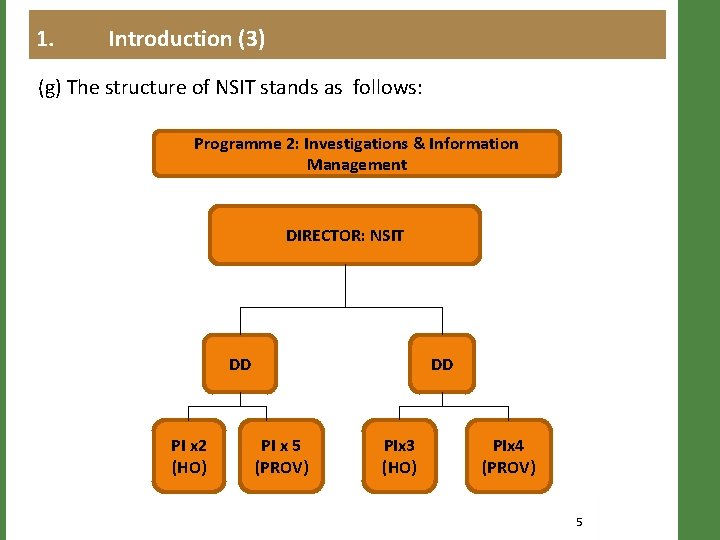 1. Introduction (3)

(g) The structure of NSIT stands as follows:

Programme 2: Investigations & Information Management

DIRECTOR: NSIT

DD

DD

PI x2 (HO)

PI x 5 (PROV)

PIx3 (HO)

PIx4 (PROV)

5